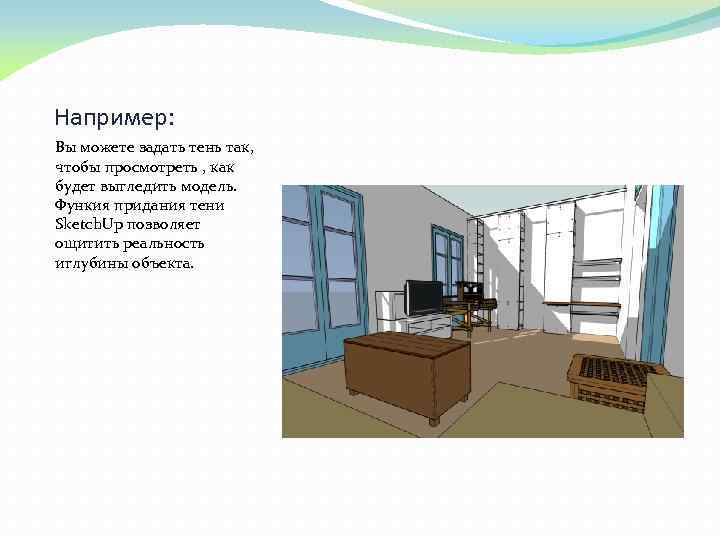 Например:

Вы можете задать тень так, чтобы просмотреть , как будет выгледить модель. Функия придания тени SketchUp позволяет ощитить реальность иглубины объекта.